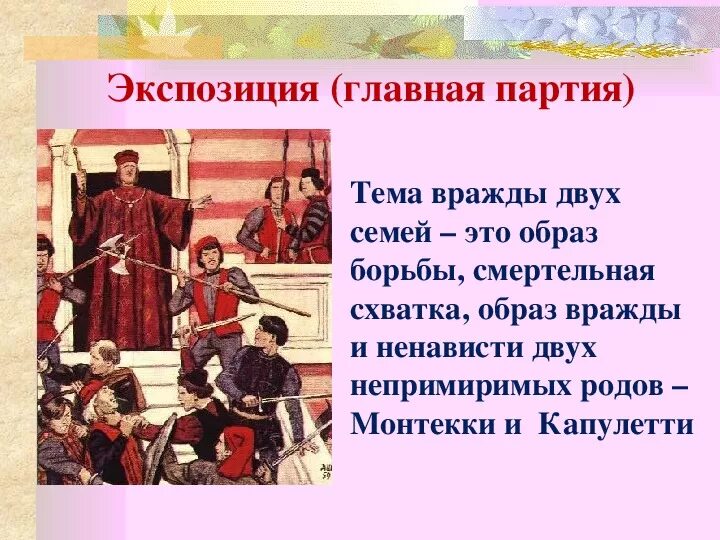 Экспозиция (главная партия)

Тема вражды двух семей – это образ борьбы, смертельная схватка, образ вражды и ненависти двух непримиримых родов – Монтекки и Капулетти